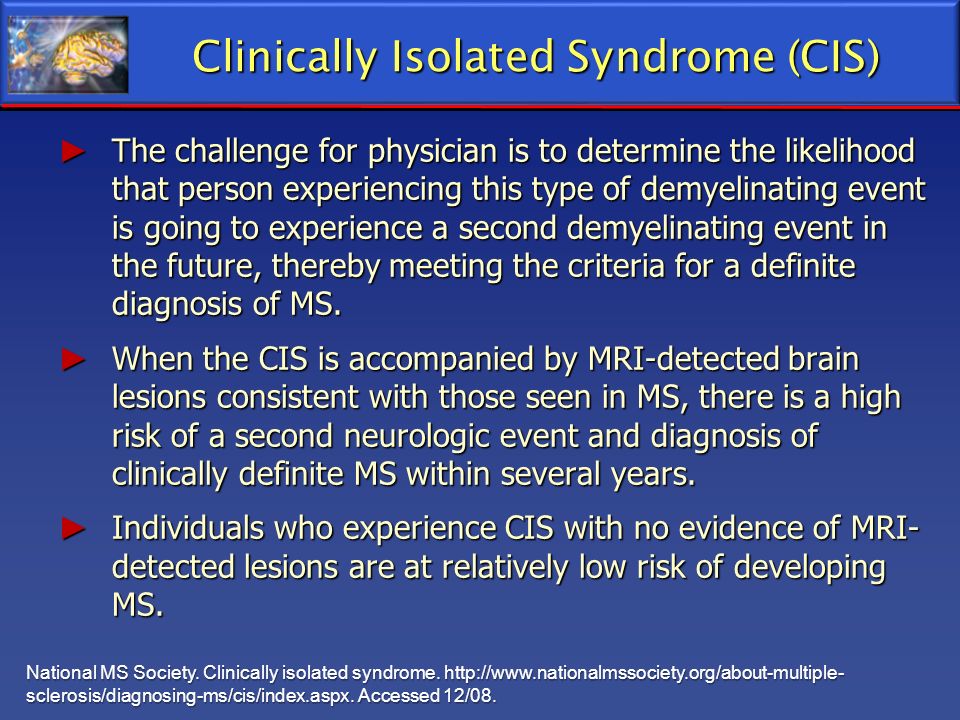 Clinically Isolated Syndrome (CIS)

► The challenge for physician is to determine the likelihood that person experiencing this type of demyelinating event is going to experience a second demyelinating event in the future, thereby meeting the criteria for a definite diagnosis of MS.

► When the CIS is accompanied by MRI-detected brain lesions consistent with those seen in MS, there is a high risk of a second neurologic event and diagnosis of clinically definite MS within several years.

► Individuals who experience CIS with no evidence of MRI-detected lesions are at relatively low risk of developing MS.

National MS Society. Clinically isolated syndrome. http://www.nationalmssociety.org/about-multiple-sclerosis/diagnosing-ms/cis/index.aspx. Accessed 12/08.